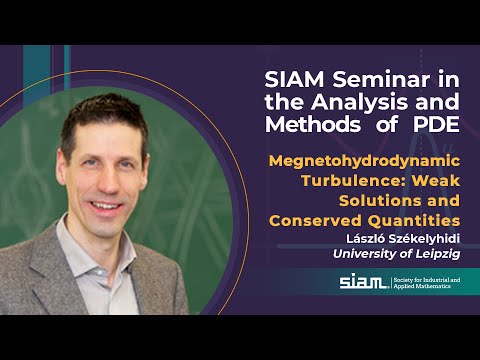 SIAM Seminar in the Analysis and Methods of PDE

Megnetohydrodynamic Turbulence: Weak Solutions and Conserved Quantities

László Székelyhidi
University of Leipzig

siam. Society for Industrial and Applied Mathematics